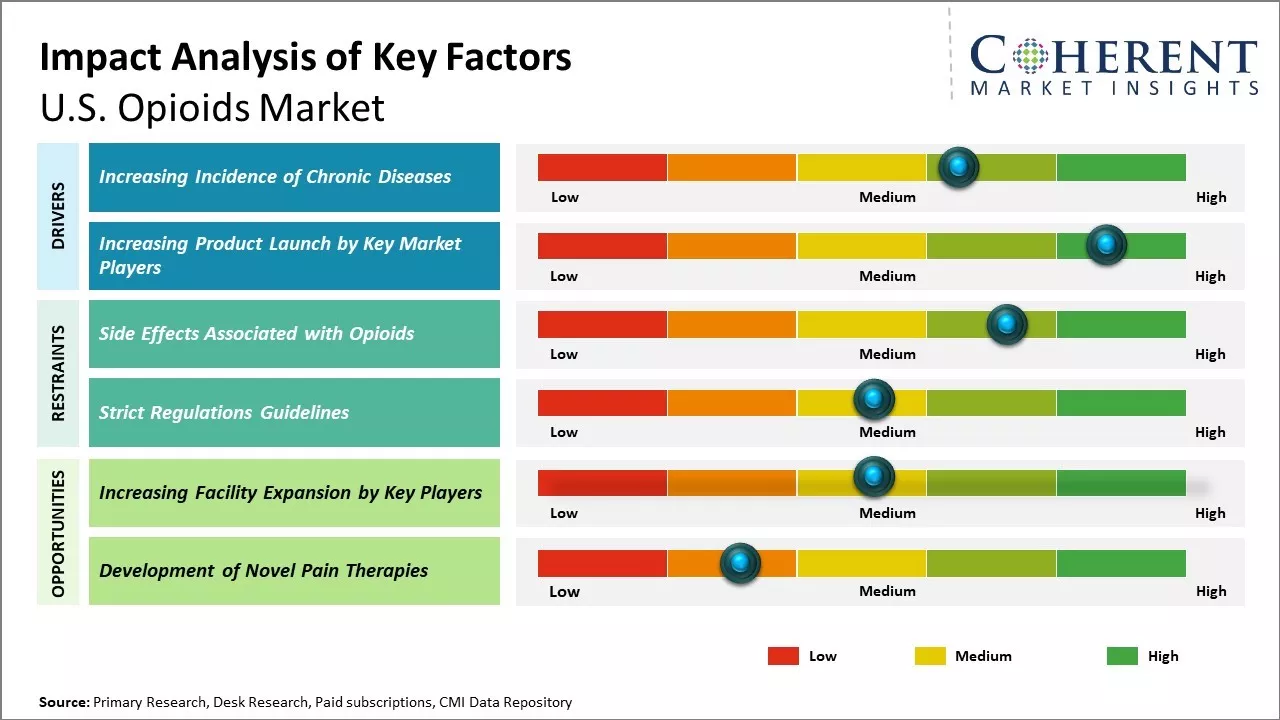 Impact Analysis of Key Factors
U.S. Opioids Market

COHERENT
MARKET INSIGHTS

DRIVERS

Increasing Incidence of Chronic Diseases
Low Medium High

Increasing Product Launch by Key Market Players
Low Medium High

RESTRAINTS

Side Effects Associated with Opioids
Low Medium High

Strict Regulations Guidelines
Low Medium High

OPPORTUNITIES

Increasing Facility Expansion by Key Players
Low Medium High

Development of Novel Pain Therapies
Low Medium High

Low Medium High

Source: Primary Research, Desk Research, Paid subscriptions, CMI Data Repository